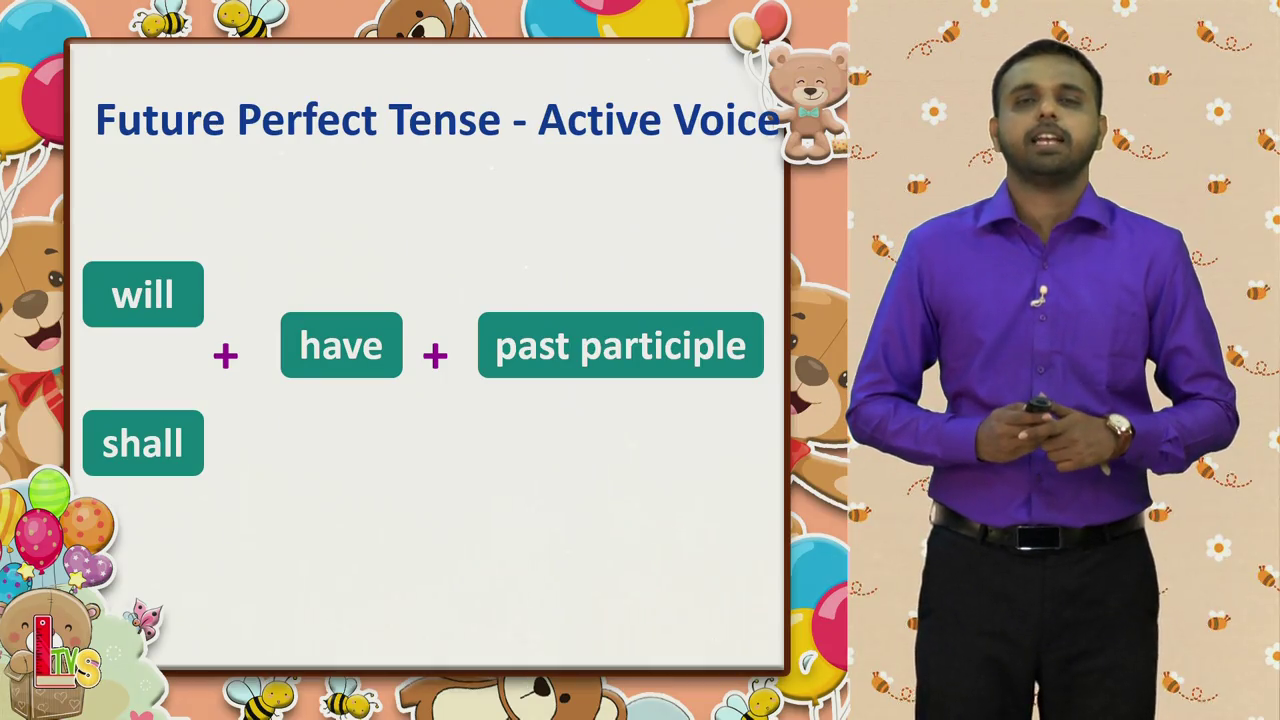 Future Perfect Tense - Active Voice

will

shall

+ have + past participle

LTVS